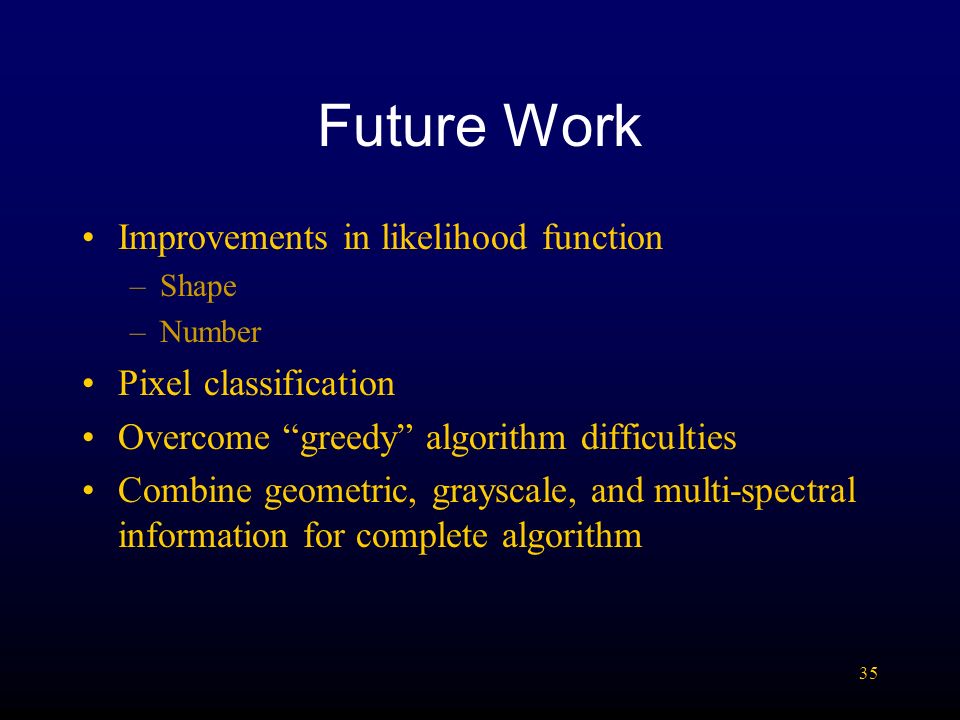 Future Work

• Improvements in likelihood function
  – Shape
  – Number
• Pixel classification
• Overcome “greedy” algorithm difficulties
• Combine geometric, grayscale, and multi-spectral information for complete algorithm

35